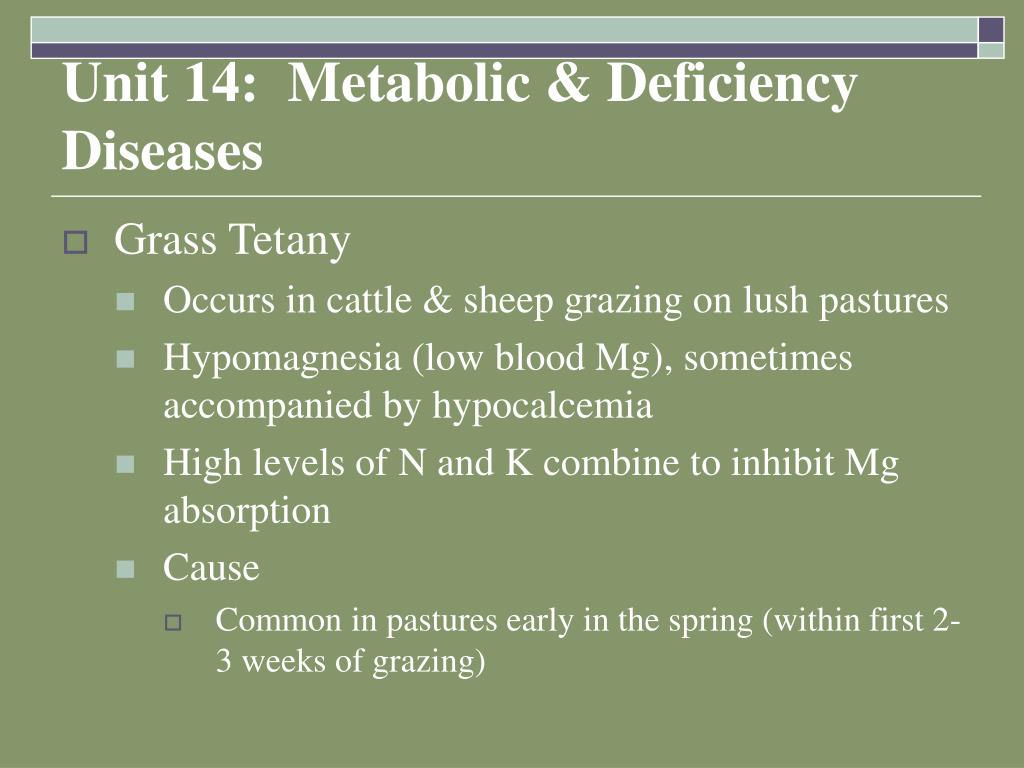 Unit 14: Metabolic & Deficiency Diseases

Grass Tetany

Occurs in cattle & sheep grazing on lush pastures

Hypomagnesia (low blood Mg), sometimes accompanied by hypocalcemia

High levels of N and K combine to inhibit Mg absorption

Cause

Common in pastures early in the spring (within first 2-3 weeks of grazing)